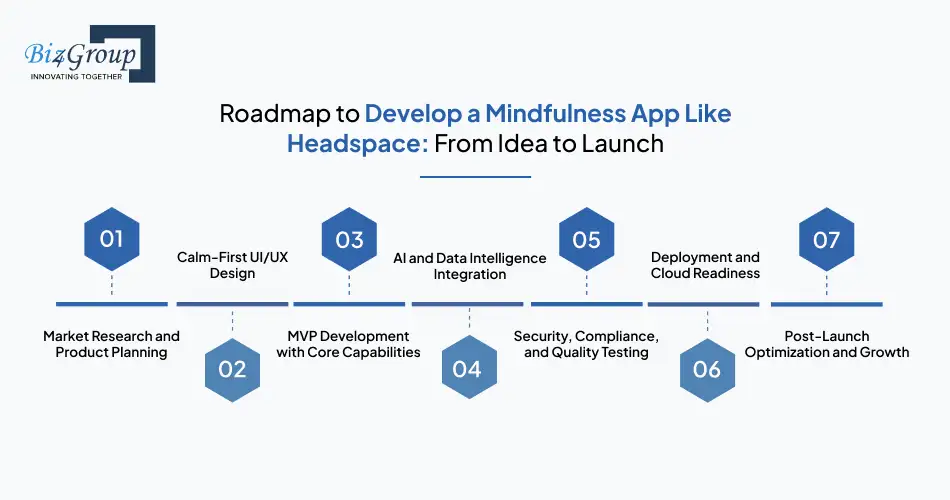 Biz4Group
INNOVATING TOGETHER

Roadmap to Develop a Mindfulness App Like Headspace: From Idea to Launch

01
Market Research and Product Planning

02
Calm-First UI/UX Design

03
MVP Development with Core Capabilities

04
AI and Data Intelligence Integration

05
Security, Compliance, and Quality Testing

06
Deployment and Cloud Readiness

07
Post-Launch Optimization and Growth